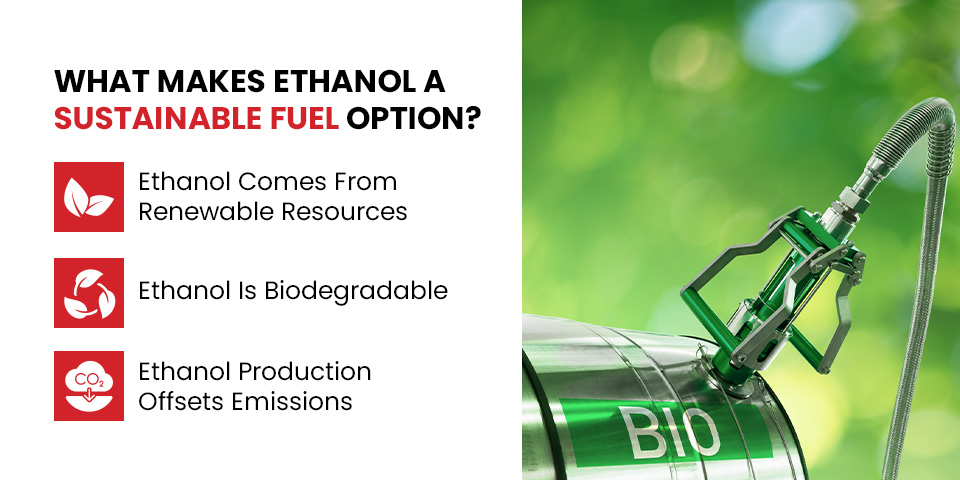 WHAT MAKES ETHANOL A SUSTAINABLE FUEL OPTION?

Ethanol Comes From Renewable Resources

Ethanol Is Biodegradable

$CO_2$

Ethanol Production Offsets Emissions

BIO